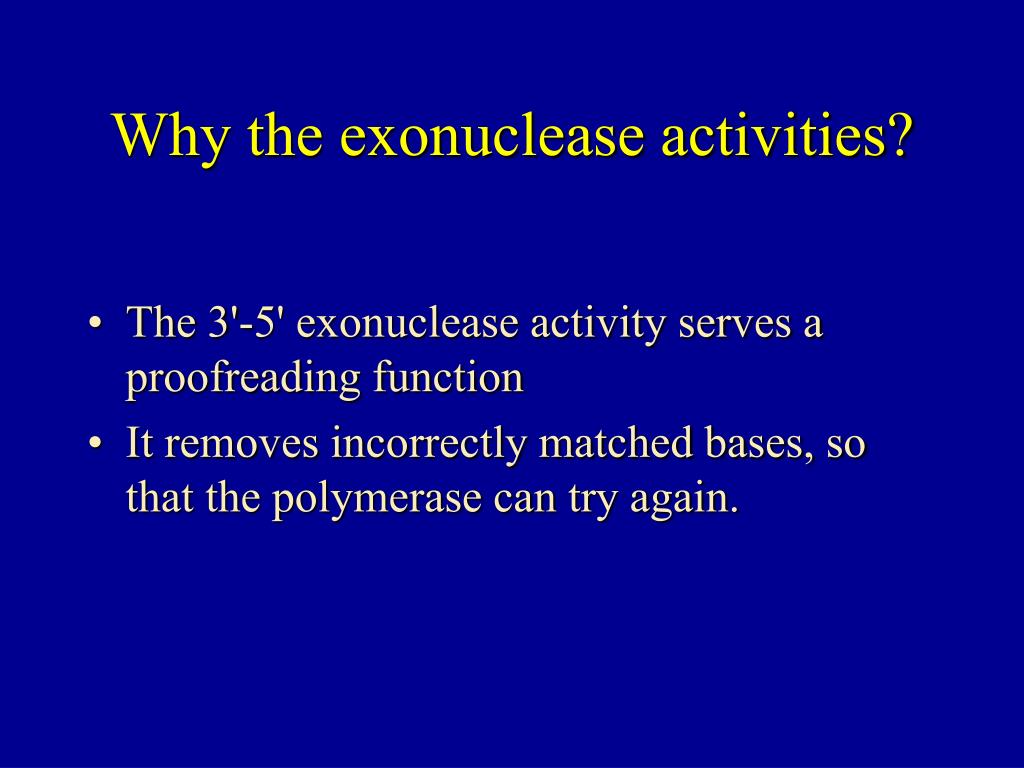 Why the exonuclease activities?

• The 3'-5' exonuclease activity serves a proofreading function
• It removes incorrectly matched bases, so that the polymerase can try again.